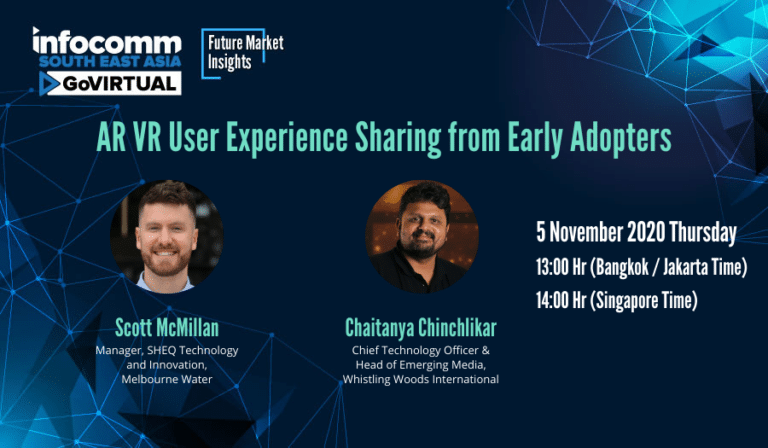 infocomm
SOUTH EAST ASIA
GoVIRTUAL

Future Market Insights

AR VR User Experience Sharing from Early Adopters

Scott McMillan
Manager, SHEQ Technology and Innovation, Melbourne Water

Chaitanya Chinchlikar
Chief Technology Officer & Head of Emerging Media, Whistling Woods International

5 November 2020 Thursday
13:00 Hr (Bangkok / Jakarta Time)
14:00 Hr (Singapore Time)